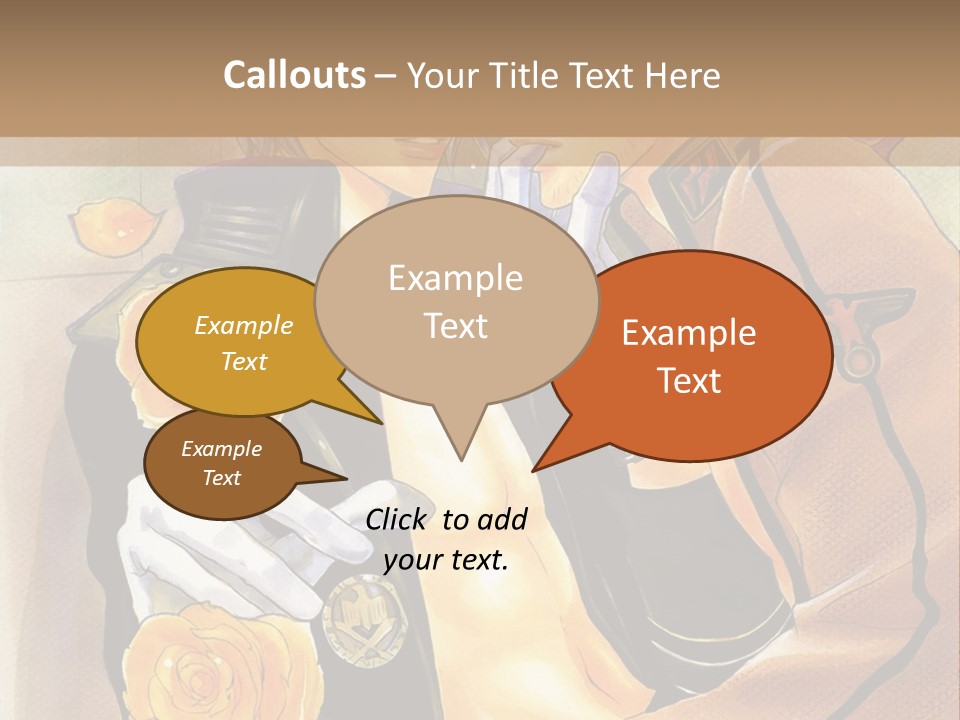 Callouts – Your Title Text Here

Example Text

Example Text

Example Text

Example Text

Click to add your text.